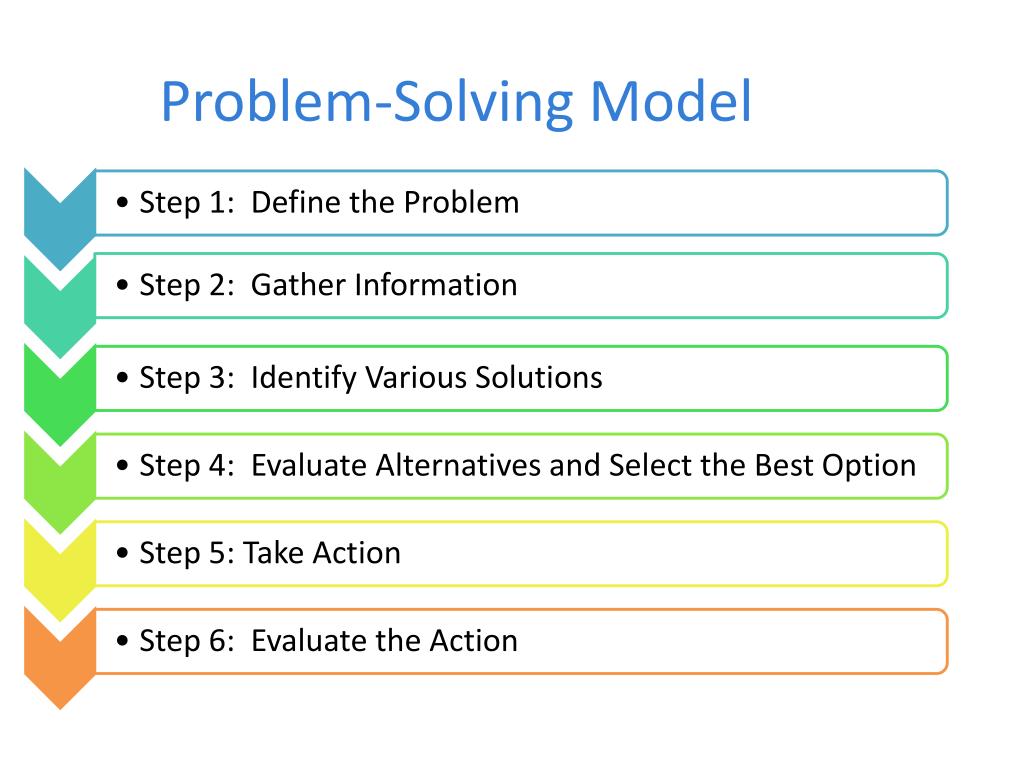 Problem-Solving Model

• Step 1: Define the Problem

• Step 2: Gather Information

• Step 3: Identify Various Solutions

• Step 4: Evaluate Alternatives and Select the Best Option

• Step 5: Take Action

• Step 6: Evaluate the Action